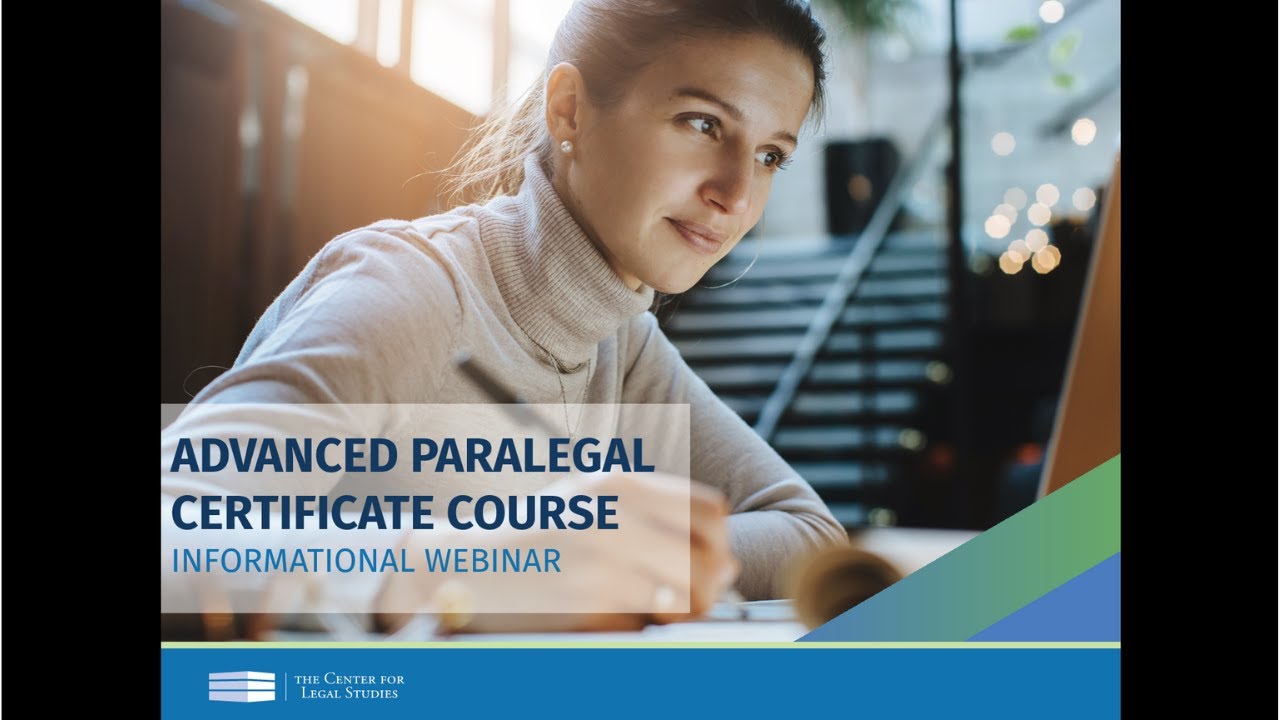 ADVANCED PARALEGAL CERTIFICATE COURSE
INFORMATIONAL WEBINAR

THE CENTER FOR LEGAL STUDIES